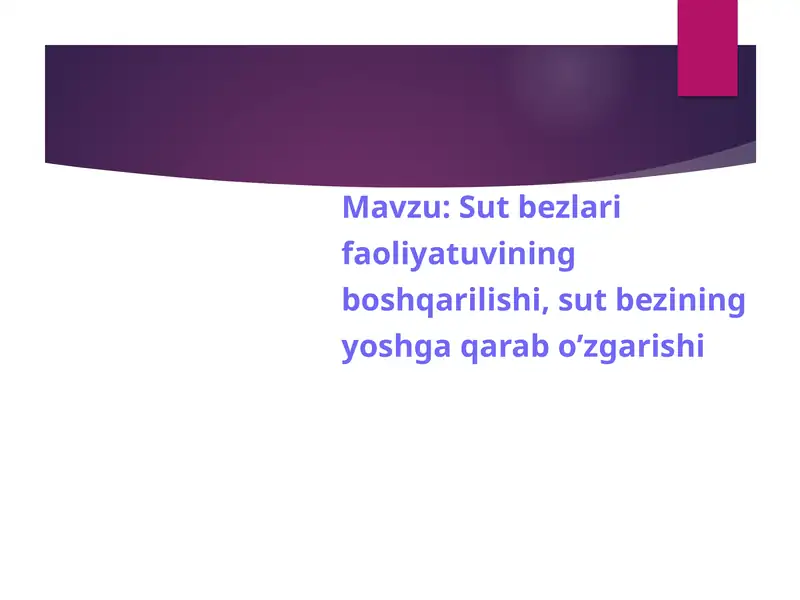 Mavzu: Sut bezlari faoliyatuvining boshqarilishi, sut bezining yoshga qarab o’zgarishi